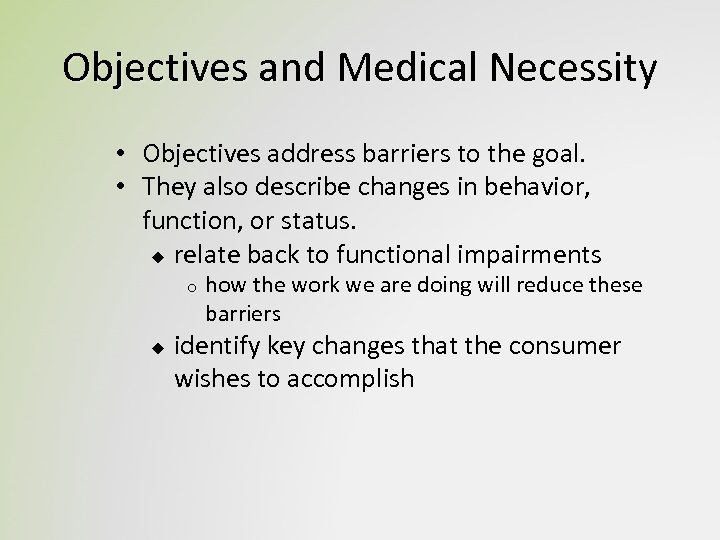 Objectives and Medical Necessity

• Objectives address barriers to the goal.
• They also describe changes in behavior, function, or status.
  ◆ relate back to functional impairments
    o how the work we are doing will reduce these barriers
  ◆ identify key changes that the consumer wishes to accomplish